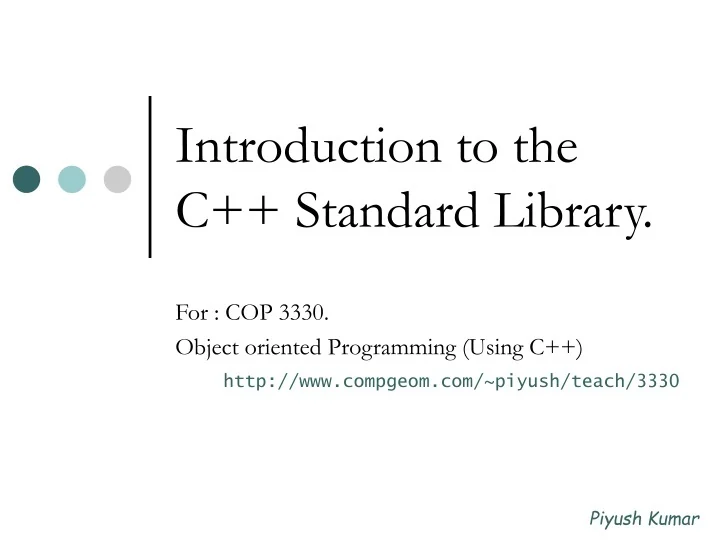 Introduction to the C++ Standard Library.

For : COP 3330.

Object oriented Programming (Using C++)

http://www.compgeom.com/~piyush/teach/3330

Piyush Kumar